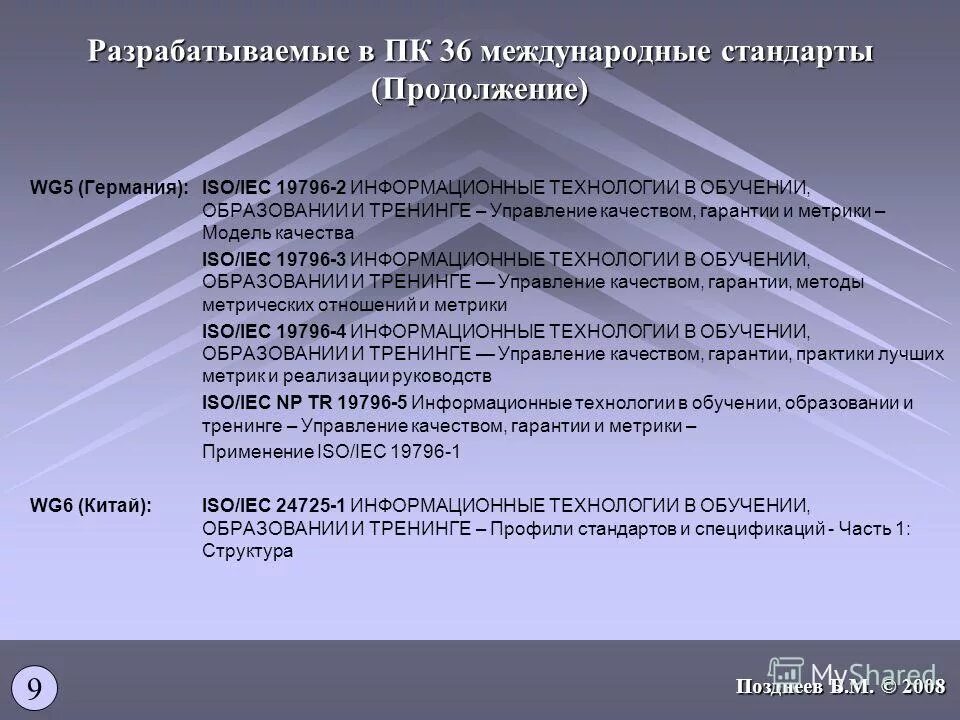 Разрабатываемые в ПК 36 международные стандарты (Продолжение)

WG5 (Германия): ISO/IEC 19796-2 ИНФОРМАЦИОННЫЕ ТЕХНОЛОГИИ В ОБУЧЕНИИ, ОБРАЗОВАНИИ И ТРЕНИНГЕ – Управление качеством, гарантии и метрики – Модель качества

ISO/IEC 19796-3 ИНФОРМАЦИОННЫЕ ТЕХНОЛОГИИ В ОБУЧЕНИИ, ОБРАЗОВАНИИ И ТРЕНИНГЕ — Управление качеством, гарантии, методы метрических отношений и метрики

ISO/IEC 19796-4 ИНФОРМАЦИОННЫЕ ТЕХНОЛОГИИ В ОБУЧЕНИИ, ОБРАЗОВАНИИ И ТРЕНИНГЕ — Управление качеством, гарантии, практики лучших метрик и реализации руководств

ISO/IEC NP TR 19796-5 Информационные технологии в обучении, образовании и тренинге – Управление качеством, гарантии и метрики – Применение ISO/IEC 19796-1

WG6 (Китай): ISO/IEC 24725-1 ИНФОРМАЦИОННЫЕ ТЕХНОЛОГИИ В ОБУЧЕНИИ, ОБРАЗОВАНИИ И ТРЕНИНГЕ – Профили стандартов и спецификаций - Часть 1: Структура

9

MyShared

Позднеев Б.М. © 2008